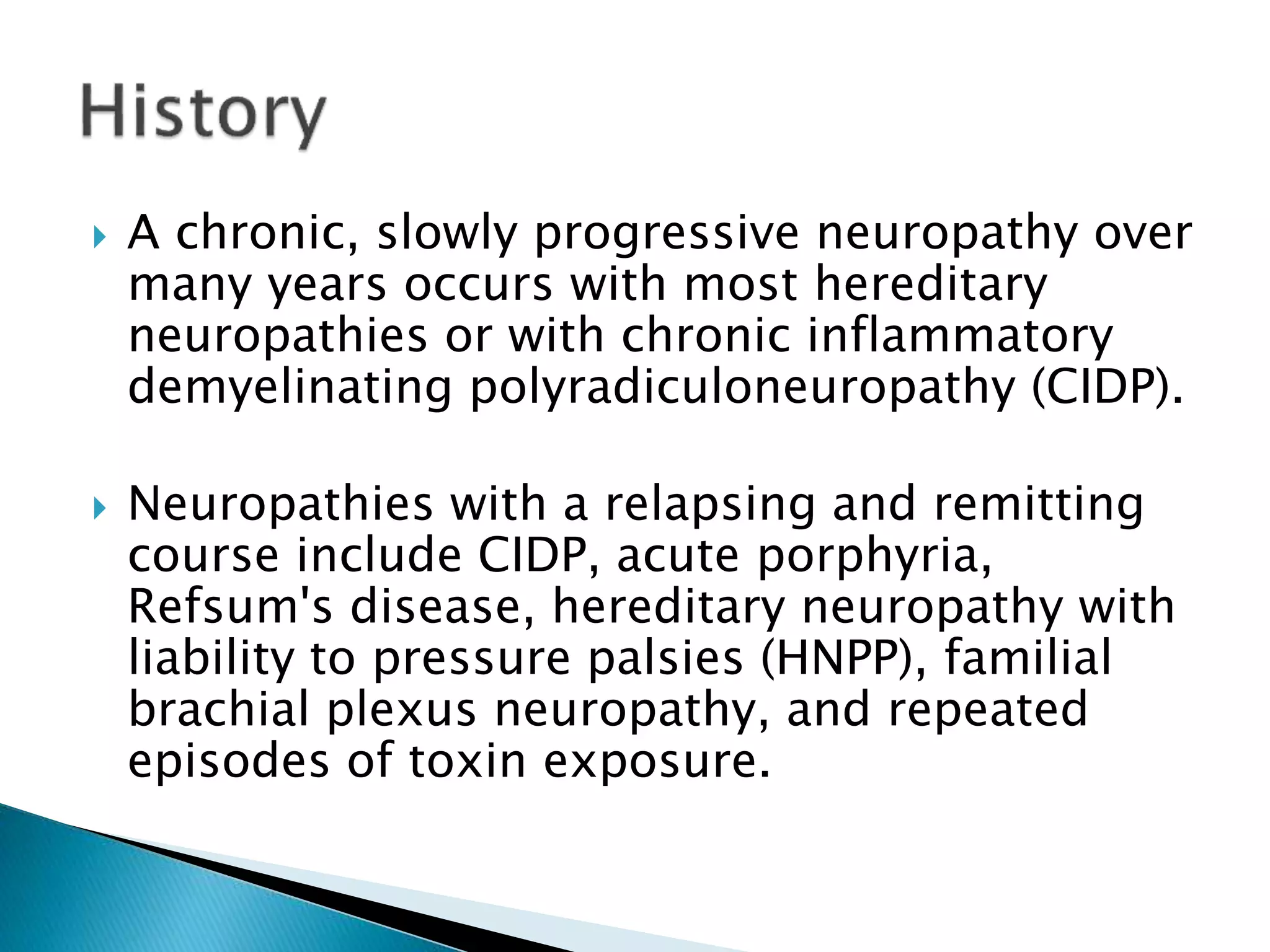 History

A chronic, slowly progressive neuropathy over many years occurs with most hereditary neuropathies or with chronic inflammatory demyelinating polyradiculoneuropathy (CIDP).

Neuropathies with a relapsing and remitting course include CIDP, acute porphyria, Refsum's disease, hereditary neuropathy with liability to pressure palsies (HNPP), familial brachial plexus neuropathy, and repeated episodes of toxin exposure.